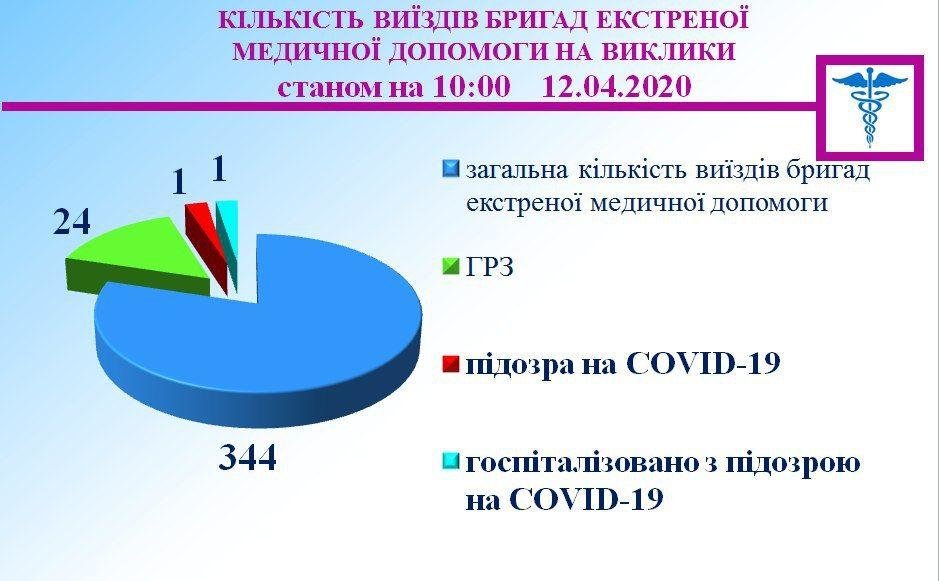 КІЛЬКІСТЬ ВИЇЗДІВ БРИГАД ЕКСТРЕНОЇ МЕДИЧНОЇ ДОПОМОГИ НА ВИКЛИКИ
станом на 10:00 12.04.2020

24
1
1
344

загальна кількість виїздів бригад екстреної медичної допомоги

ГРЗ

підозра на COVID-19

госпіталізовано з підозрою на COVID-19